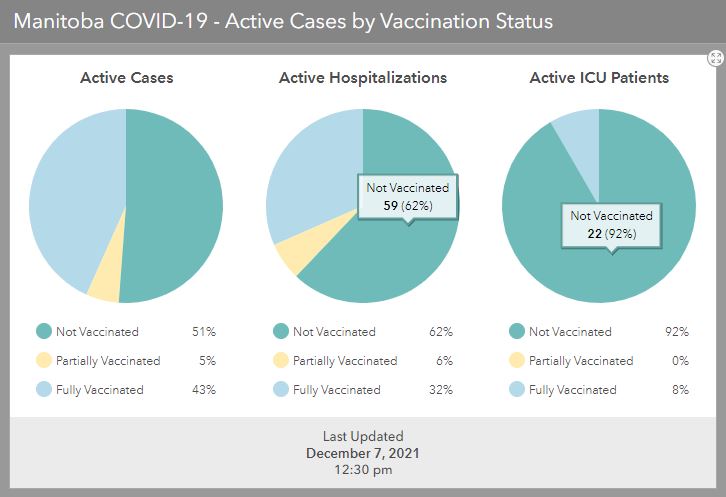 Manitoba COVID-19 - Active Cases by Vaccination Status

Active Cases

Not Vaccinated 51%
Partially Vaccinated 5%
Fully Vaccinated 43%

Active Hospitalizations

Not Vaccinated
59 (62%)

Not Vaccinated 62%
Partially Vaccinated 6%
Fully Vaccinated 32%

Active ICU Patients

Not Vaccinated
22 (92%)

Not Vaccinated 92%
Partially Vaccinated 0%
Fully Vaccinated 8%

Last Updated
December 7, 2021
12:30 pm